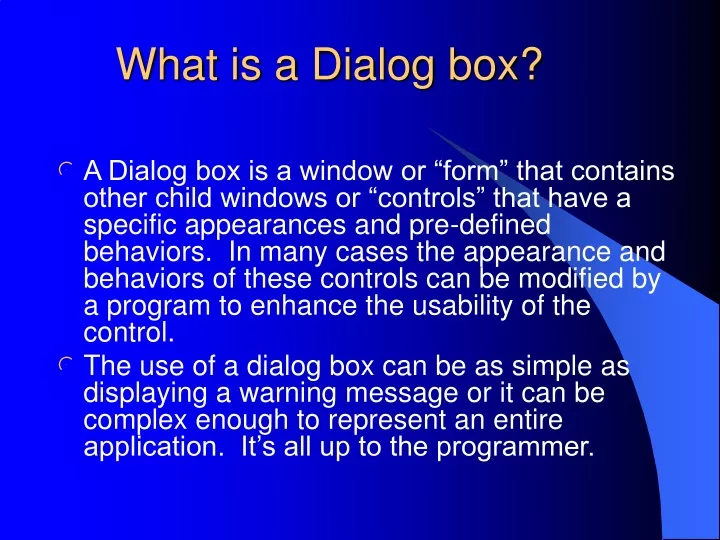 What is a Dialog box?

A Dialog box is a window or “form” that contains other child windows or “controls” that have a specific appearances and pre-defined behaviors. In many cases the appearance and behaviors of these controls can be modified by a program to enhance the usability of the control.

The use of a dialog box can be as simple as displaying a warning message or it can be complex enough to represent an entire application. It’s all up to the programmer.